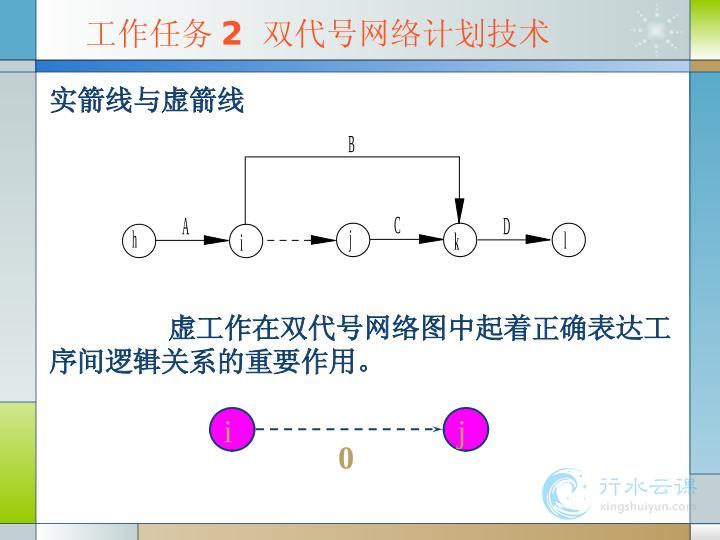 工作任务 2 双代号网络计划技术

实箭线与虚箭线

B

h A i j C k D l

虚工作在双代号网络图中起着正确表达工序间逻辑关系的重要作用。

i j

0

行水云课
xingshuiyun.com